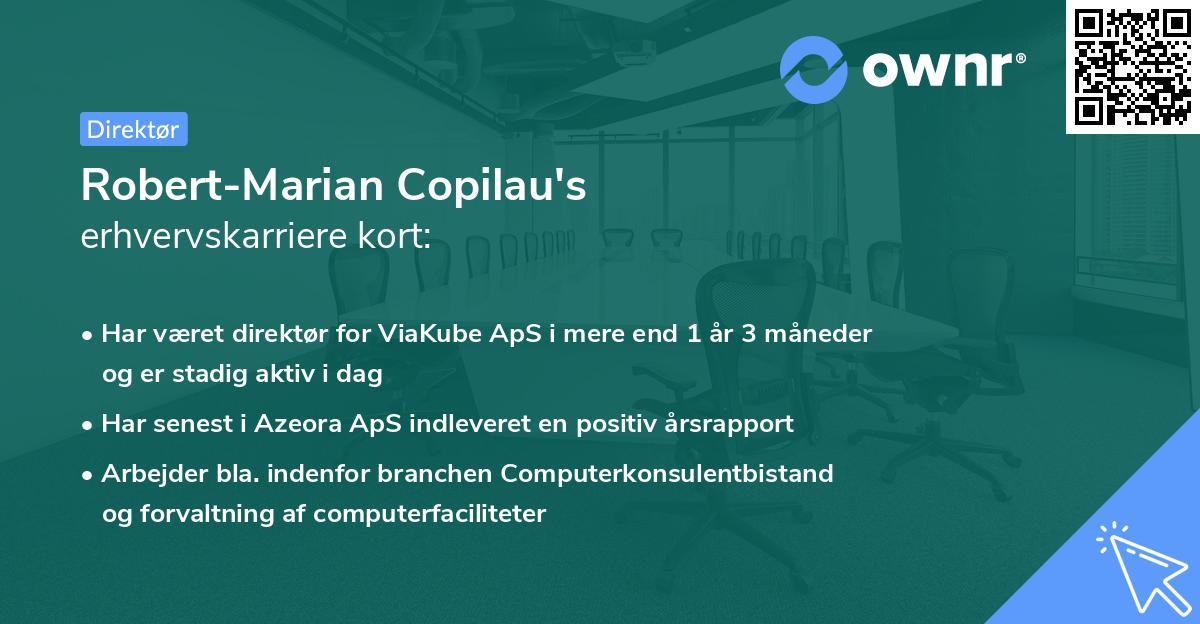 ownr®

Direktør

Robert-Marian Copilau's
erhvervskarriere kort:

• Har været direktør for ViaKube ApS i mere end 1 år 3 måneder og er stadig aktiv i dag
• Har senest i Azeora ApS indleveret en positiv årsrapport
• Arbejder bla. indenfor branchen Computerkonsulentbistand og forvaltning af computerfaciliteter